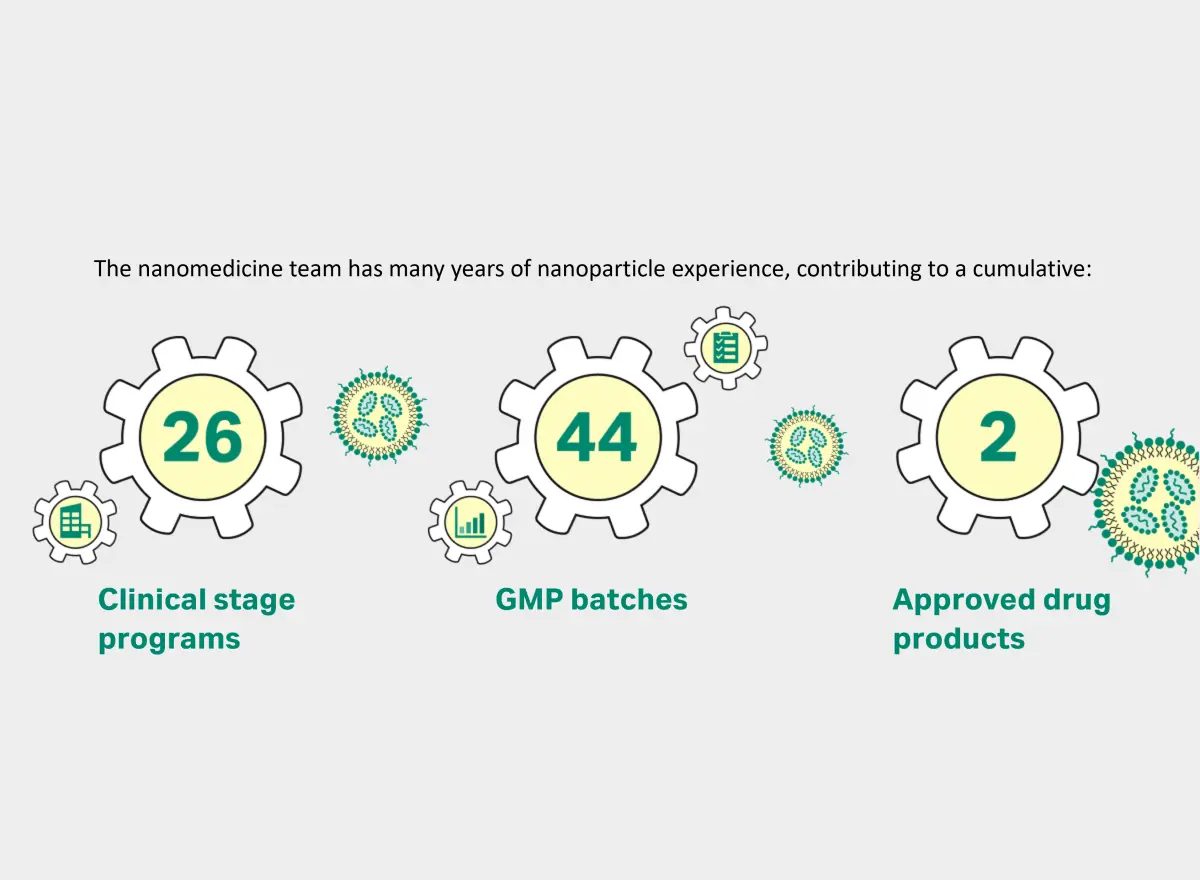 The nanomedicine team has many years of nanoparticle experience, contributing to a cumulative:

26

Clinical stage programs

44

GMP batches

2

Approved drug products